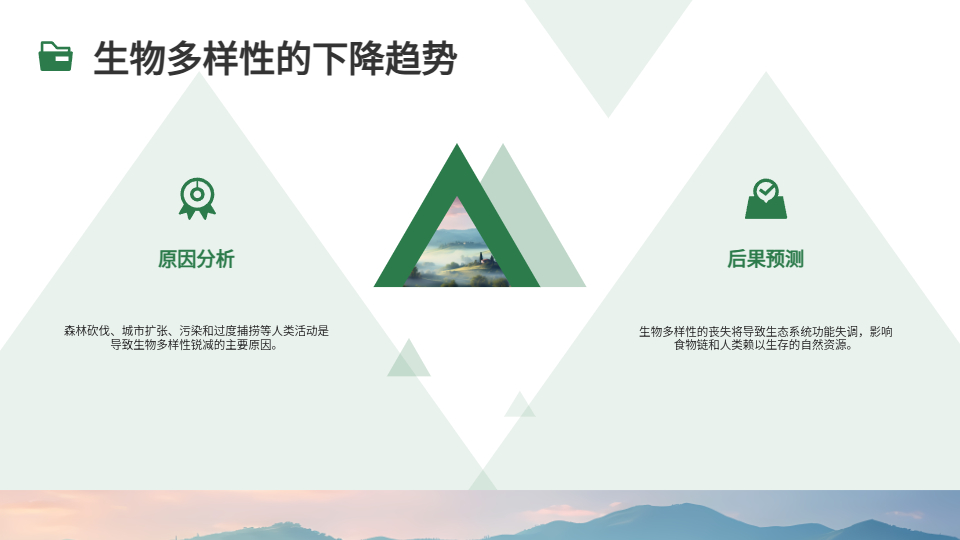 生物多样性的下降趋势

原因分析

森林砍伐、城市扩张、污染和过度捕捞等人类活动是导致生物多样性锐减的主要原因。

后果预测

生物多样性的丧失将导致生态系统功能失调，影响食物链和人类赖以生存的自然资源。